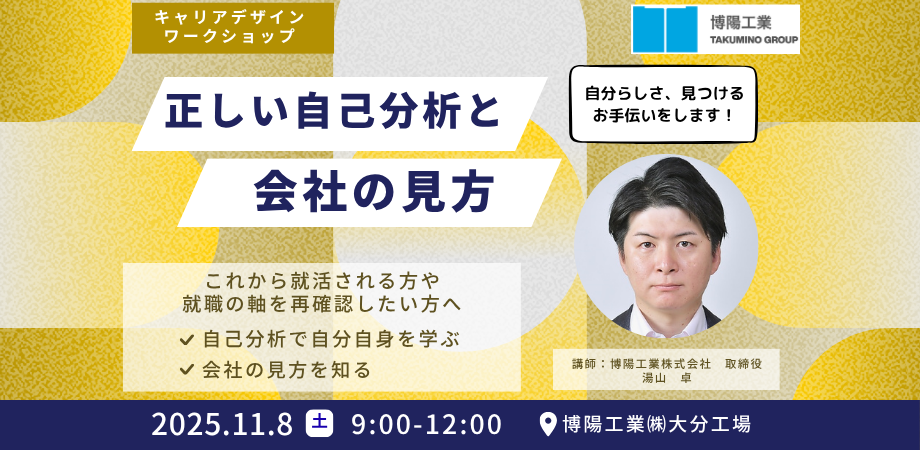 キャリアデザイン
ワークショップ

博陽工業
TAKUMINO GROUP

正しい自己分析と
会社の見方

自分らしさ、見つける
お手伝いをします！

これから就活される方や
就職の軸を再確認したい方へ

✓ 自己分析で自分自身を学ぶ
✓ 会社の見方を知る

講師：博陽工業株式会社　取締役
湯山　卓

2025.11.8 土 9:00-12:00 博陽工業㈱大分工場